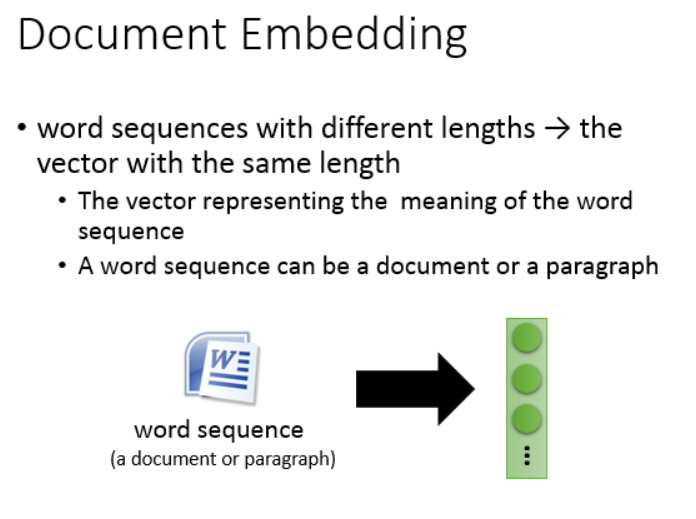 Document Embedding

• word sequences with different lengths → the vector with the same length
  • The vector representing the meaning of the word sequence
  • A word sequence can be a document or a paragraph

W

word sequence
(a document or paragraph)

⋮